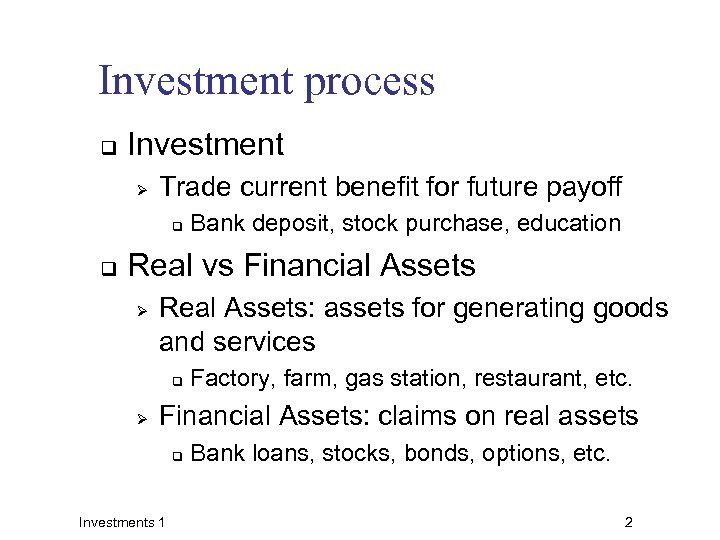 Investment process

❑ Investment

➢ Trade current benefit for future payoff

❑ Bank deposit, stock purchase, education

❑ Real vs Financial Assets

➢ Real Assets: assets for generating goods and services

❑ Factory, farm, gas station, restaurant, etc.

➢ Financial Assets: claims on real assets

❑ Bank loans, stocks, bonds, options, etc.

Investments 1

2